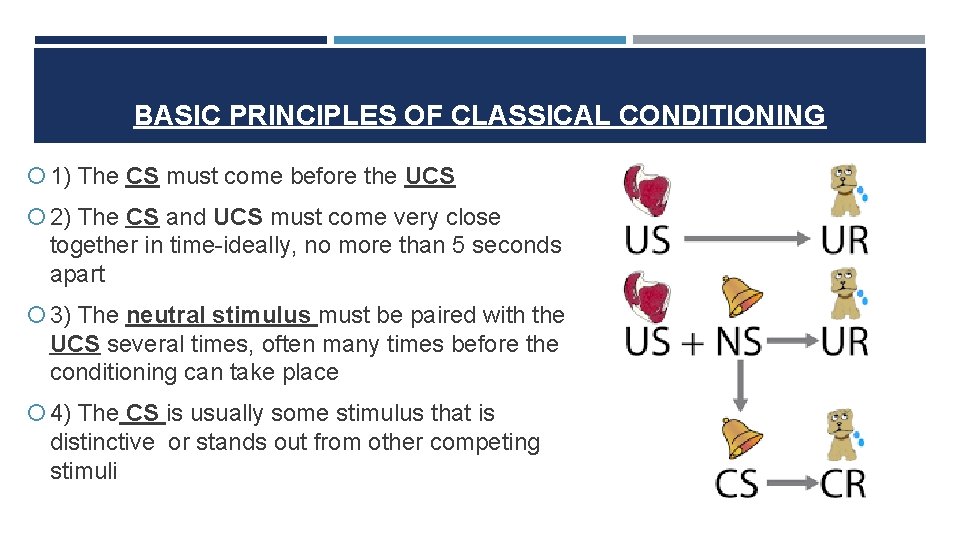 BASIC PRINCIPLES OF CLASSICAL CONDITIONING

1) The CS must come before the UCS

2) The CS and UCS must come very close together in time-ideally, no more than 5 seconds apart

3) The neutral stimulus must be paired with the UCS several times, often many times before the conditioning can take place

4) The CS is usually some stimulus that is distinctive or stands out from other competing stimuli

US → UR

US + NS → UR

CS → CR